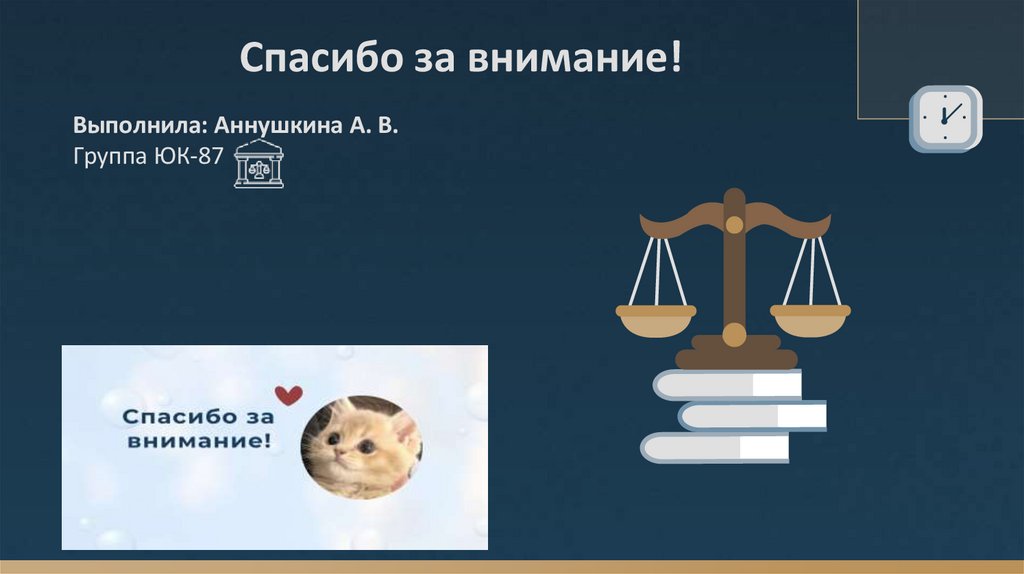 Спасибо за внимание!

Выполнила: Аннушкина А. В.
Группа ЮК-87

Спасибо за внимание!